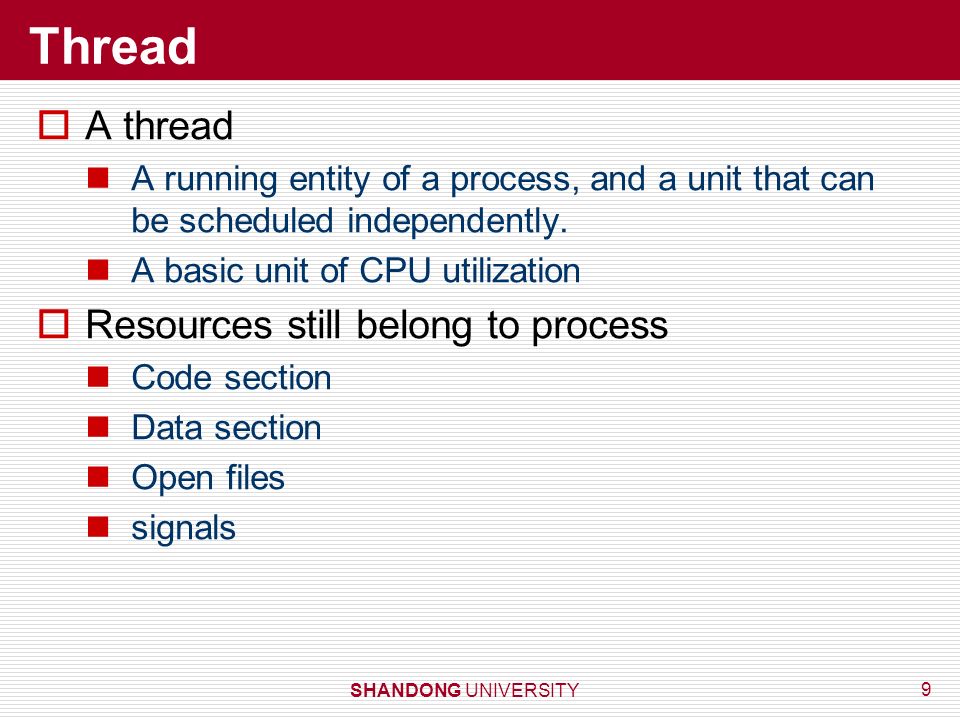 Thread

A thread

A running entity of a process, and a unit that can be scheduled independently.

A basic unit of CPU utilization

Resources still belong to process

Code section

Data section

Open files

signals

SHANDONG UNIVERSITY

9